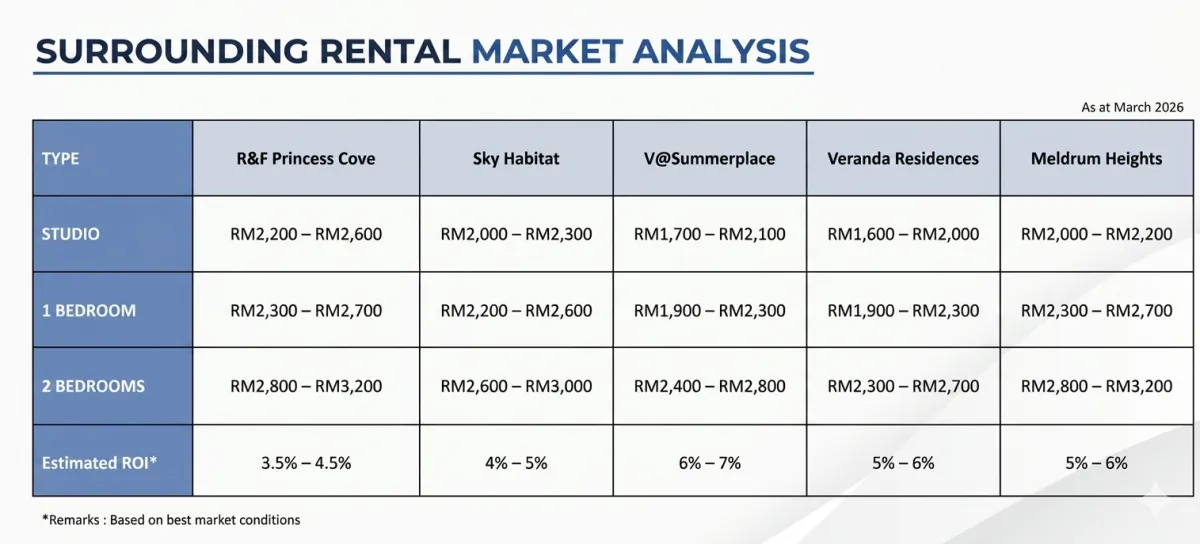 SURROUNDING RENTAL MARKET ANALYSIS

As at March 2026

| TYPE | R&F Princess Cove | Sky Habitat | V@Summerplace | Veranda Residences | Meldrum Heights |
|---|---|---|---|---|---|
| STUDIO | RM2,200 – RM2,600 | RM2,000 – RM2,300 | RM1,700 – RM2,100 | RM1,600 – RM2,000 | RM2,000 – RM2,200 |
| 1 BEDROOM | RM2,300 – RM2,700 | RM2,200 – RM2,600 | RM1,900 – RM2,300 | RM1,900 – RM2,300 | RM2,300 – RM2,700 |
| 2 BEDROOMS | RM2,800 – RM3,200 | RM2,600 – RM3,000 | RM2,400 – RM2,800 | RM2,300 – RM2,700 | RM2,800 – RM3,200 |
| Estimated ROI* | 3.5% – 4.5% | 4% – 5% | 6% – 7% | 5% – 6% | 5% – 6% |

*Remarks : Based on best market conditions